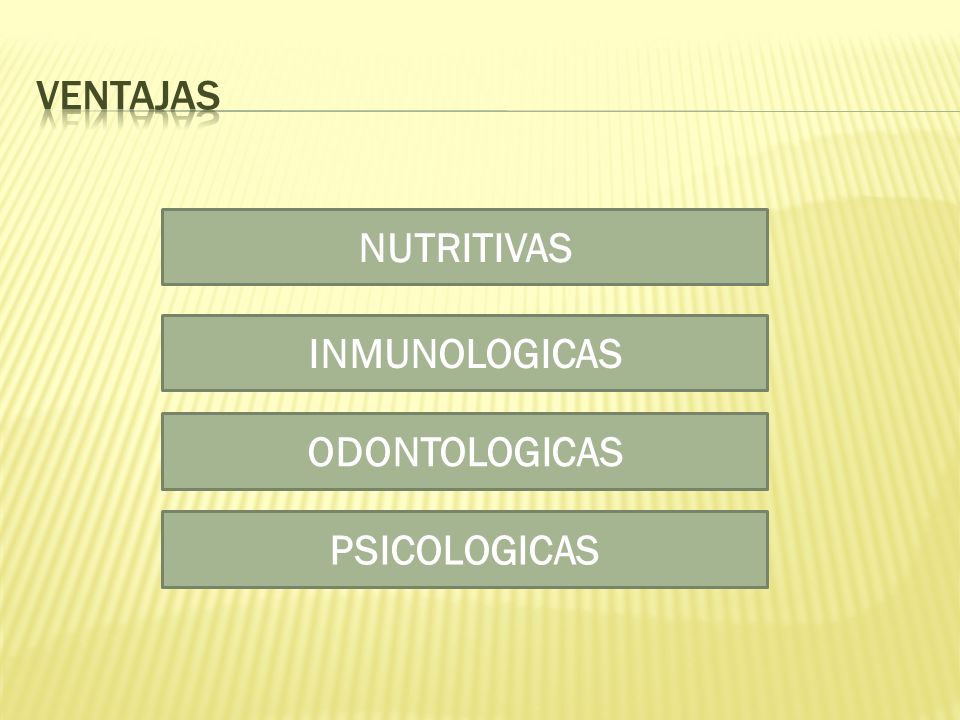 VENTAJAS

NUTRITIVAS

INMUNOLOGICAS

ODONTOLOGICAS

PSICOLOGICAS